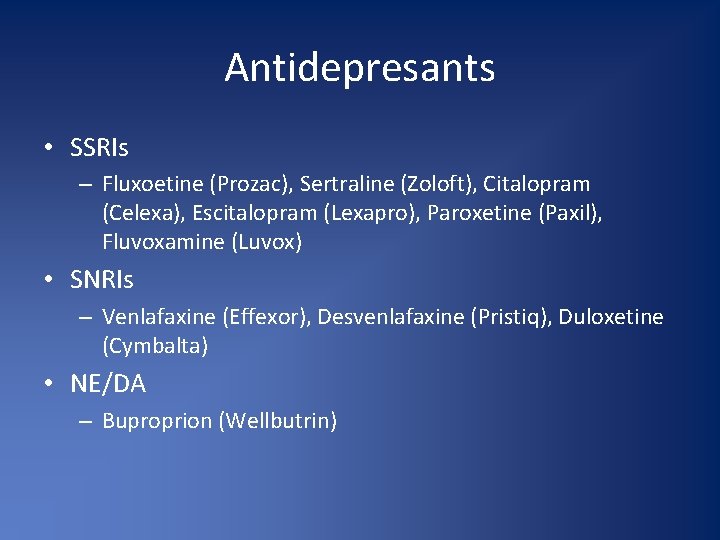 Antidepresants

• SSRIs
  – Fluxoetine (Prozac), Sertraline (Zoloft), Citalopram (Celexa), Escitalopram (Lexapro), Paroxetine (Paxil), Fluvoxamine (Luvox)
• SNRIs
  – Venlafaxine (Effexor), Desvenlafaxine (Pristiq), Duloxetine (Cymbalta)
• NE/DA
  – Buproprion (Wellbutrin)